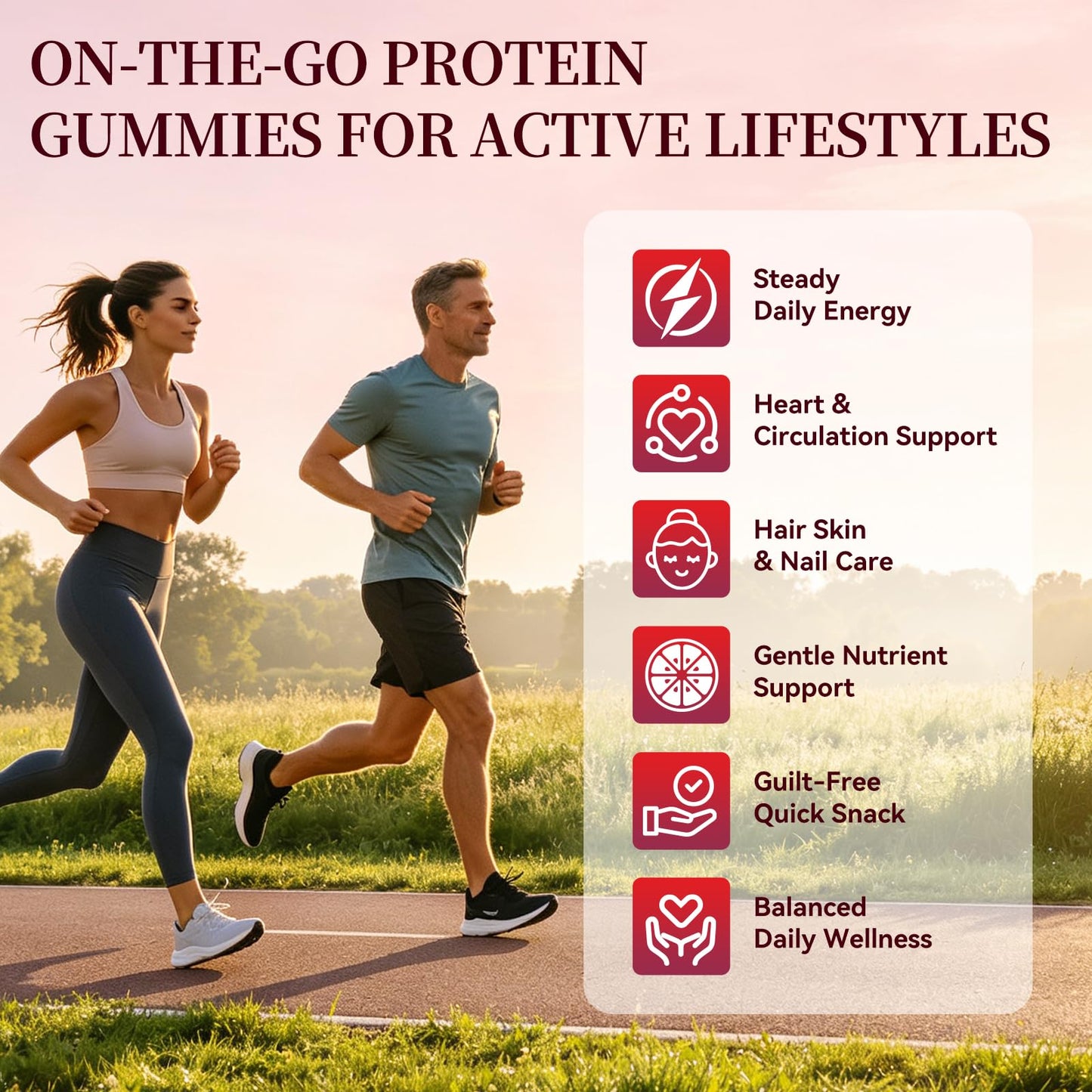 ON-THE-GO PROTEIN GUMMIES FOR ACTIVE LIFESTYLES

Steady Daily Energy

Heart & Circulation Support

Hair Skin & Nail Care

Gentle Nutrient Support

Guilt-Free Quick Snack

Balanced Daily Wellness